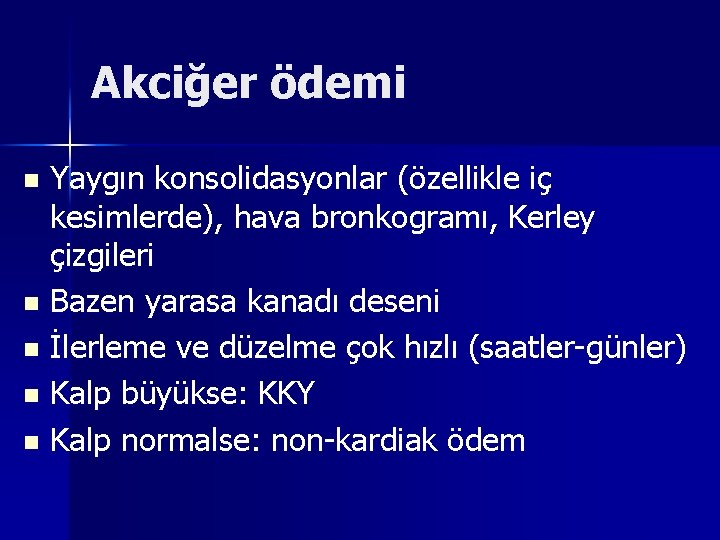 Akciğer ödemi

- Yaygın konsolidasyonlar (özellikle iç kesimlerde), hava bronkogramı, Kerley çizgileri
- Bazen yarasa kanadı deseni
- İlerleme ve düzelme çok hızlı (saatler-günler)
- Kalp büyükse: KKY
- Kalp normalse: non-kardiak ödem